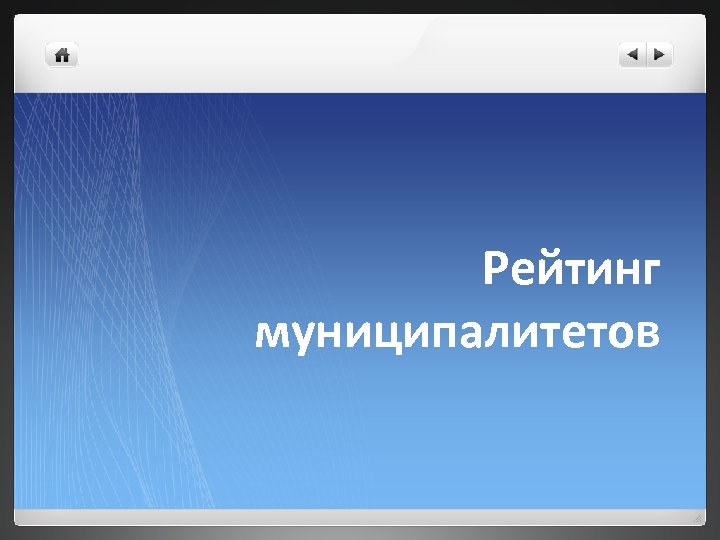 Рейтинг муниципалитетов